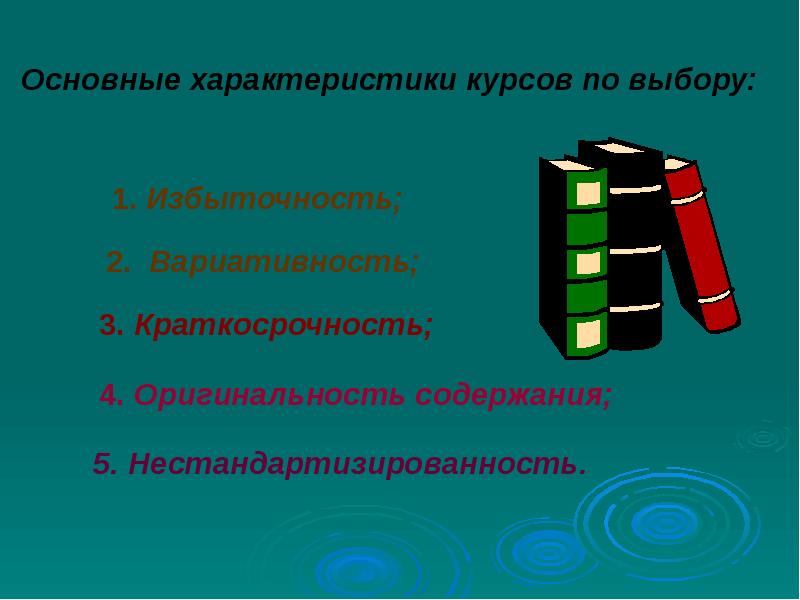 Основные характеристики курсов по выбору:

1. Избыточность;

2. Вариативность;

3. Краткосрочность;

4. Оригинальность содержания;

5. Нестандартизированность.